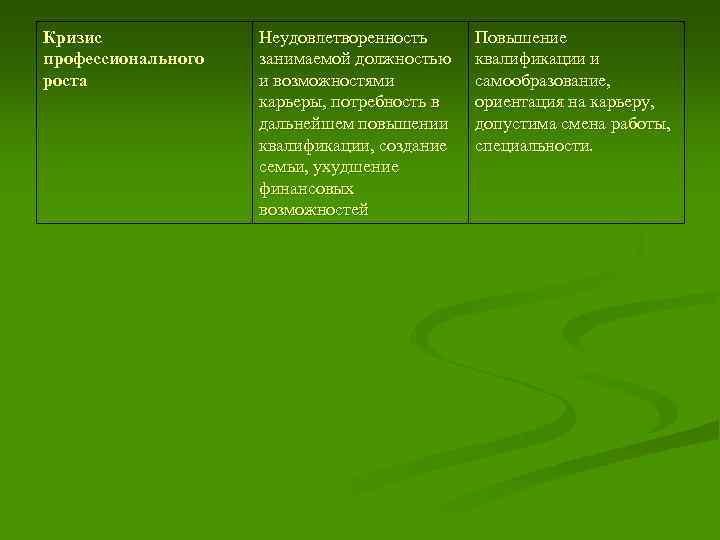 | Кризис профессионального роста | Неудовлетворенность занимаемой должностью и возможностями карьеры, потребность в дальнейшем повышении квалификации, создание семьи, ухудшение финансовых возможностей | Повышение квалификации и самообразование, ориентация на карьеру, допустима смена работы, специальности. |
|---|---|---|